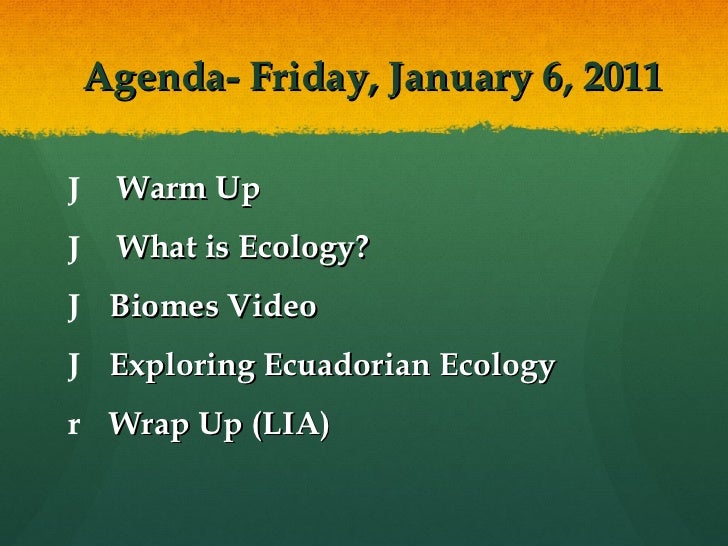 Agenda- Friday, January 6, 2011

J Warm Up

J What is Ecology?

J Biomes Video

J Exploring Ecuadorian Ecology

r Wrap Up (LIA)